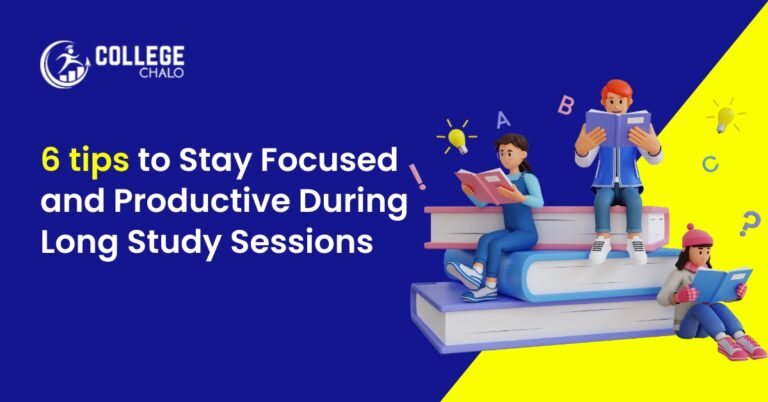 COLLEGE
CHALO

6 tips to Stay Focused and Productive During Long Study Sessions

A
B
C
!
?